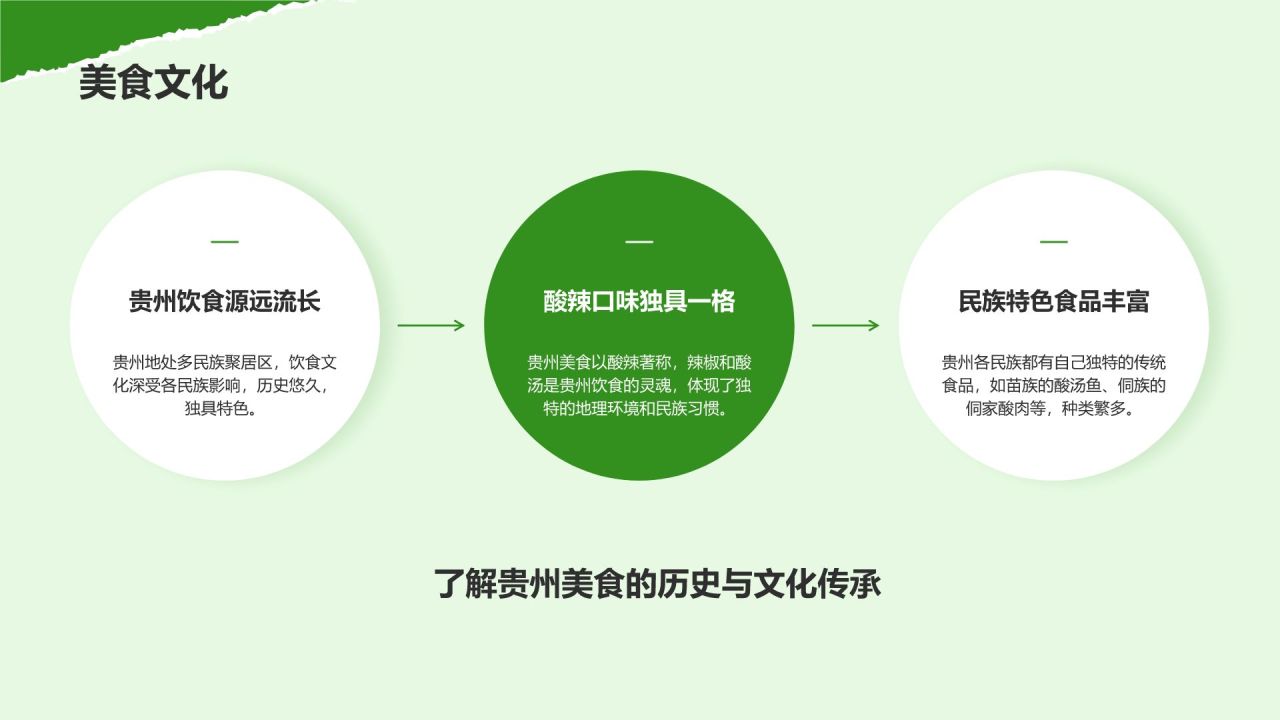 美食文化

贵州饮食源远流长

贵州地处多民族聚居区，饮食文化深受各民族影响，历史悠久，独具特色。

酸辣口味独具一格

贵州美食以酸辣著称，辣椒和酸汤是贵州饮食的灵魂，体现了独特的地理环境和民族习惯。

民族特色食品丰富

贵州各民族都有自己独特的传统食品，如苗族的酸汤鱼、侗族的侗家酸肉等，种类繁多。

了解贵州美食的历史与文化传承